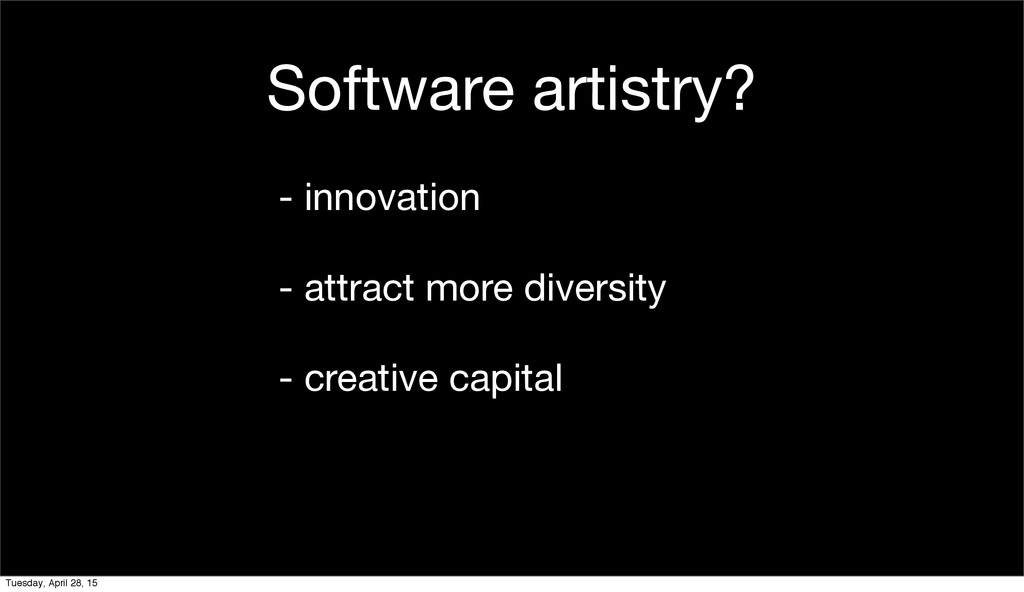 Software artistry?

- innovation

- attract more diversity

- creative capital

Tuesday, April 28, 15